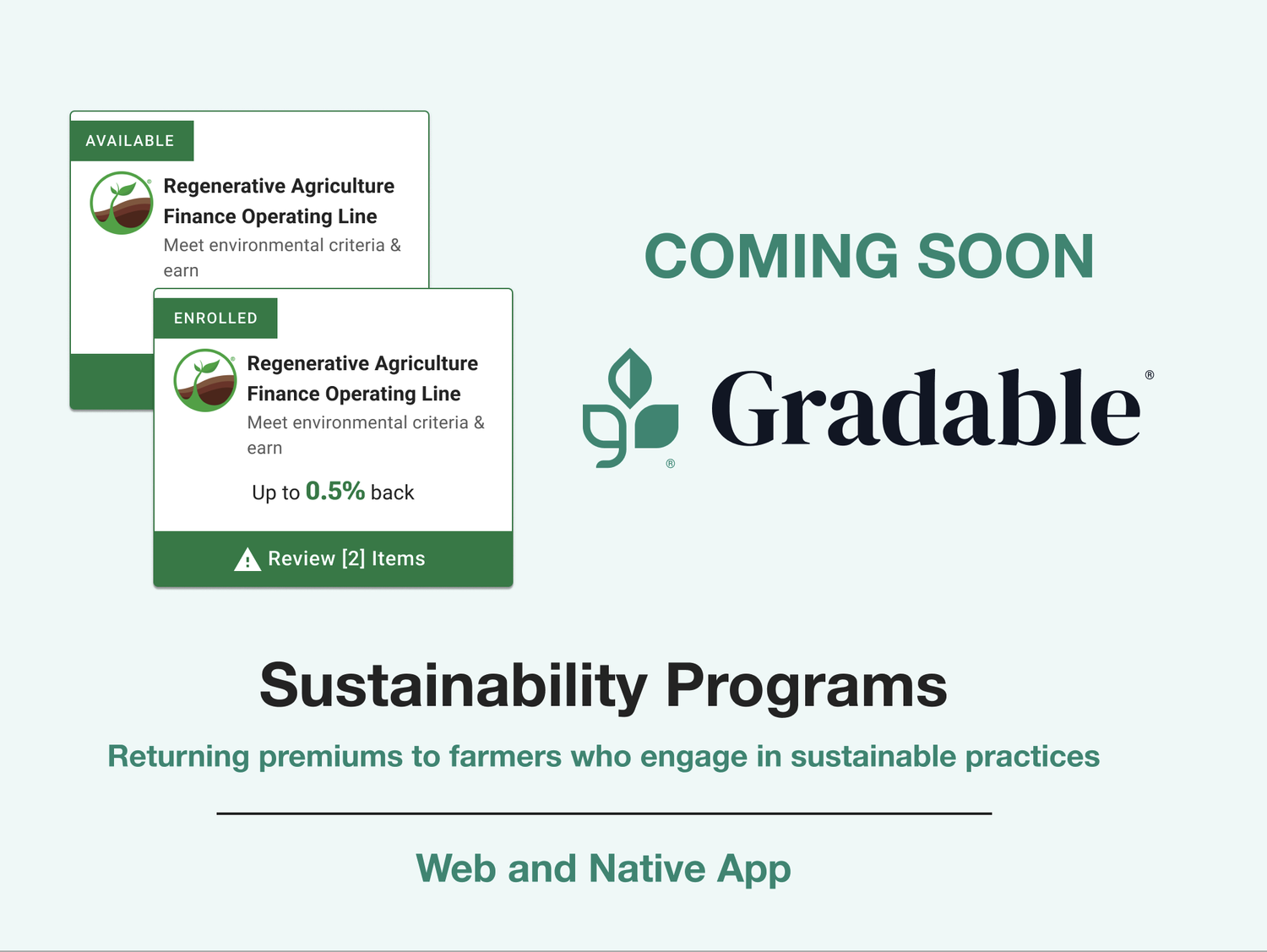 AVAILABLE

Regenerative Agriculture Finance Operating Line

Meet environmental criteria & earn

ENROLLED

Regenerative Agriculture Finance Operating Line

Meet environmental criteria & earn

Up to 0.5% back

Review [2] Items

COMING SOON

Gradable®

Sustainability Programs

Returning premiums to farmers who engage in sustainable practices

Web and Native App